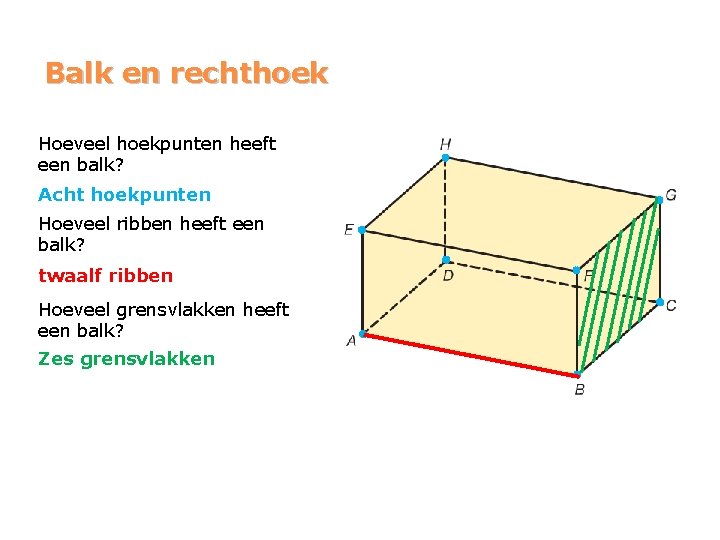 Balk en rechthoek

Hoeveel hoekpunten heeft een balk?

Acht hoekpunten

Hoeveel ribben heeft een balk?

twaalf ribben

Hoeveel grensvlakken heeft een balk?

Zes grensvlakken

H
G
E
D
F
C
A
B